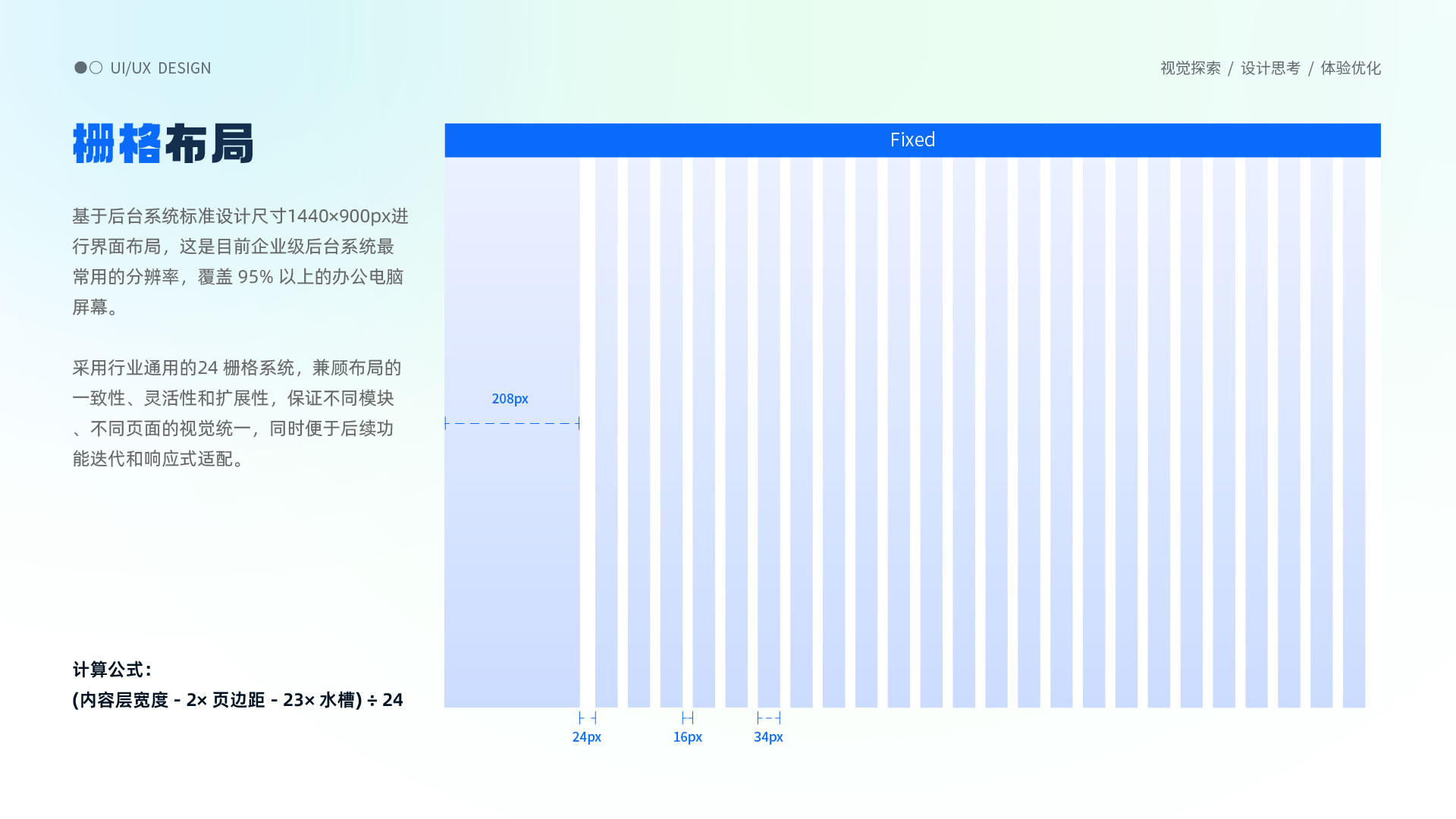 UI/UX DESIGN

视觉探索 / 设计思考 / 体验优化

栅格布局

基于后台系统标准设计尺寸1440×900px进行界面布局，这是目前企业级后台系统最常用的分辨率，覆盖 95% 以上的办公电脑屏幕。

采用行业通用的24 栅格系统，兼顾布局的一致性、灵活性和扩展性，保证不同模块、不同页面的视觉统一，同时便于后续功能迭代和响应式适配。

计算公式：
(内容层宽度 - 2× 页边距 - 23× 水槽) ÷ 24

Fixed

208px

24px

16px

34px